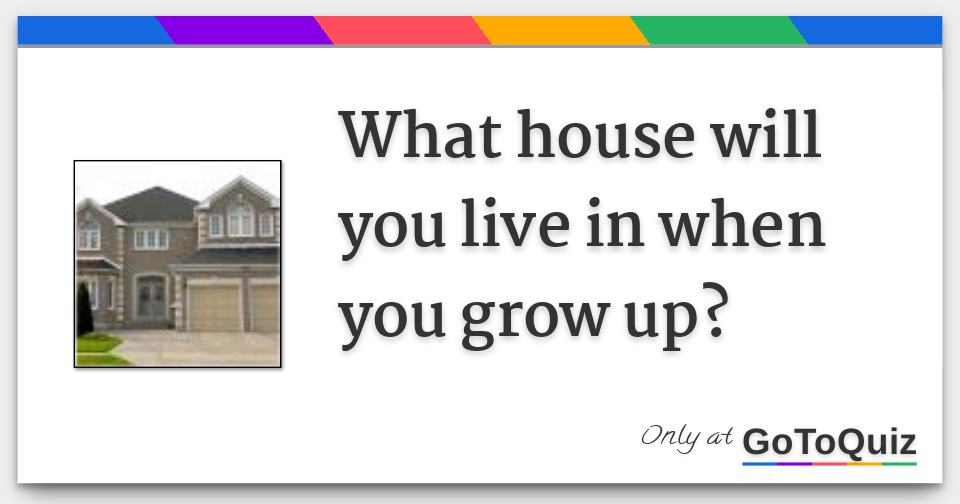 What house will you live in when you grow up?

Only at GoToQuiz